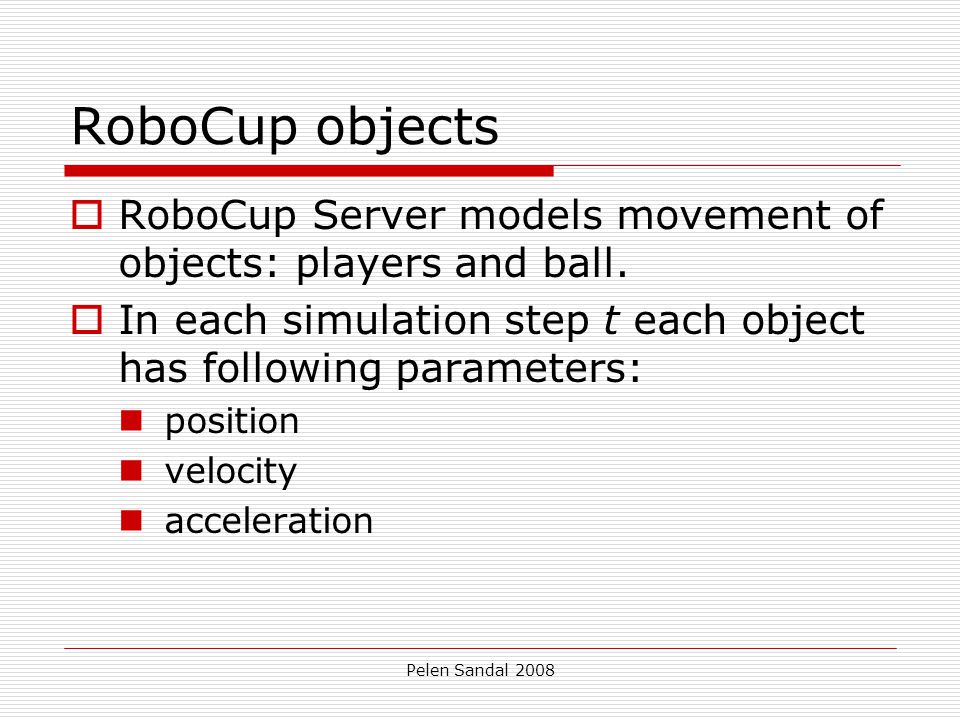 RoboCup objects

RoboCup Server models movement of objects: players and ball.

In each simulation step $t$ each object has following parameters:

position

velocity

acceleration

Pelen Sandal 2008